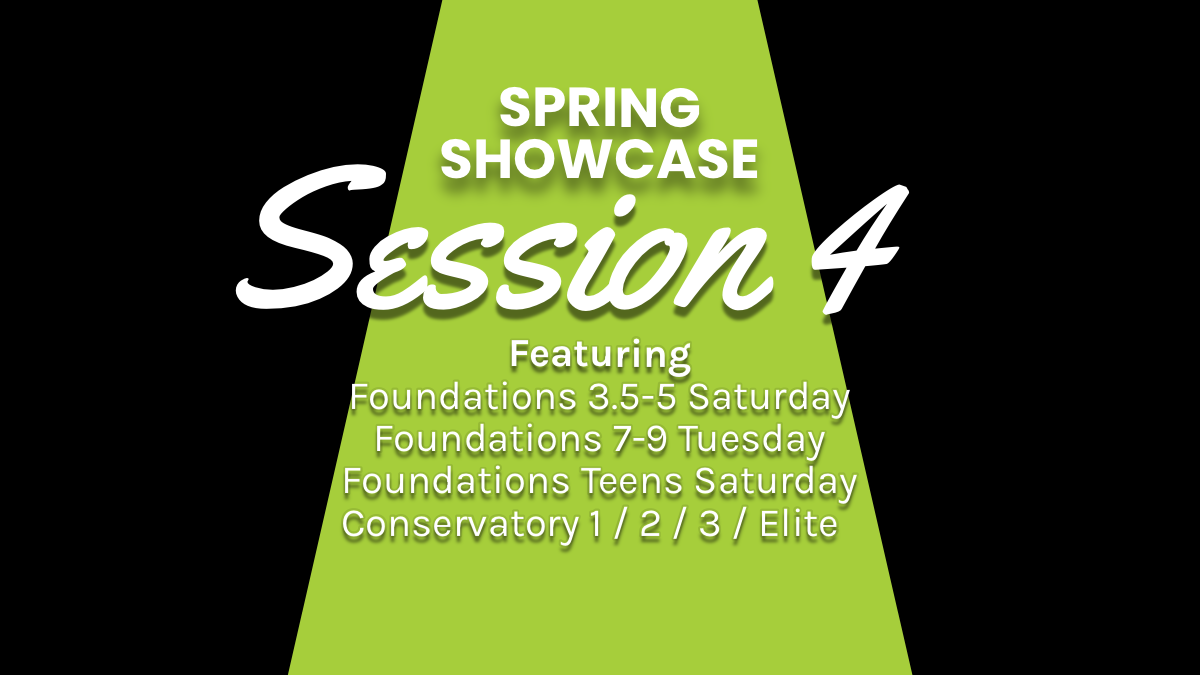 SPRING
SHOWCASE
Session 4
Featuring
Foundations 3.5-5 Saturday
Foundations 7-9 Tuesday
Foundations Teens Saturday
Conservatory 1 / 2 / 3 / Elite